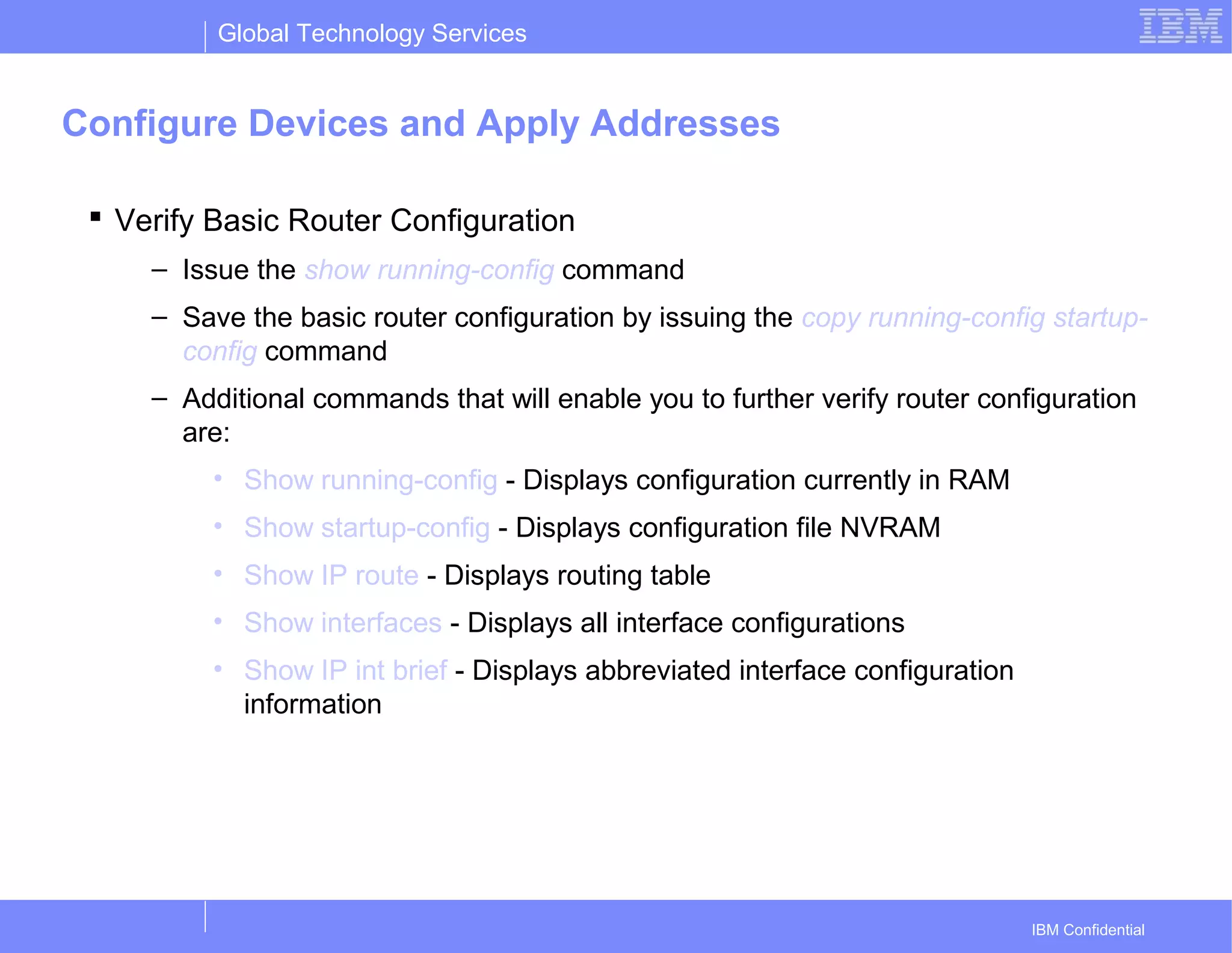 Global Technology Services

IBM

Configure Devices and Apply Addresses

▪ Verify Basic Router Configuration

– Issue the show running-config command

– Save the basic router configuration by issuing the copy running-config startup-config command

– Additional commands that will enable you to further verify router configuration are:

• Show running-config - Displays configuration currently in RAM

• Show startup-config - Displays configuration file NVRAM

• Show IP route - Displays routing table

• Show interfaces - Displays all interface configurations

• Show IP int brief - Displays abbreviated interface configuration information

IBM Confidential